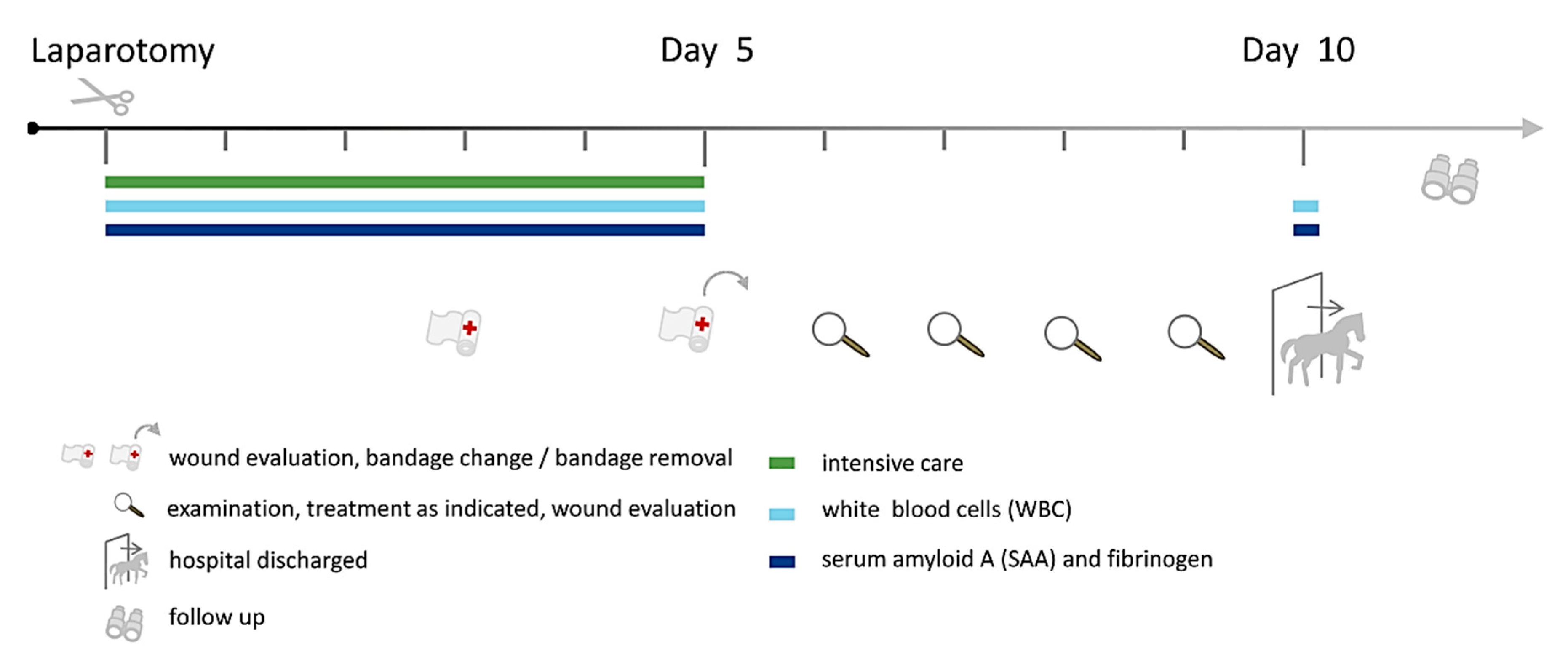 Laparotomy

Day 5

Day 10

wound evaluation, bandage change / bandage removal

examination, treatment as indicated, wound evaluation

hospital discharged

follow up

intensive care

white blood cells (WBC)

serum amyloid A (SAA) and fibrinogen